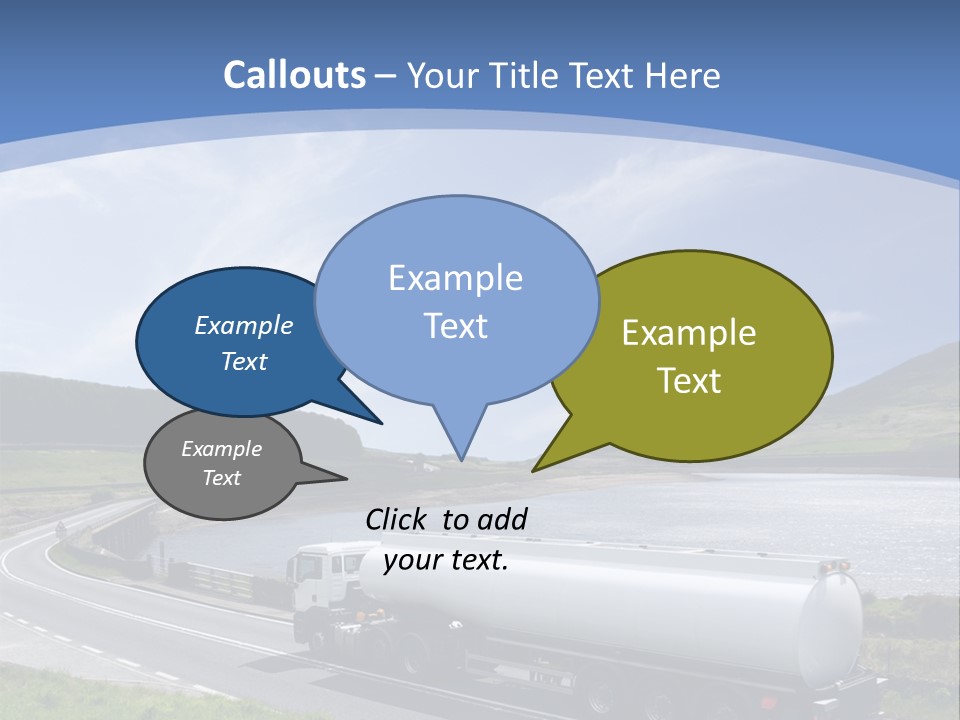 Callouts – Your Title Text Here

Example Text

Example Text

Example Text

Example Text

Click to add your text.